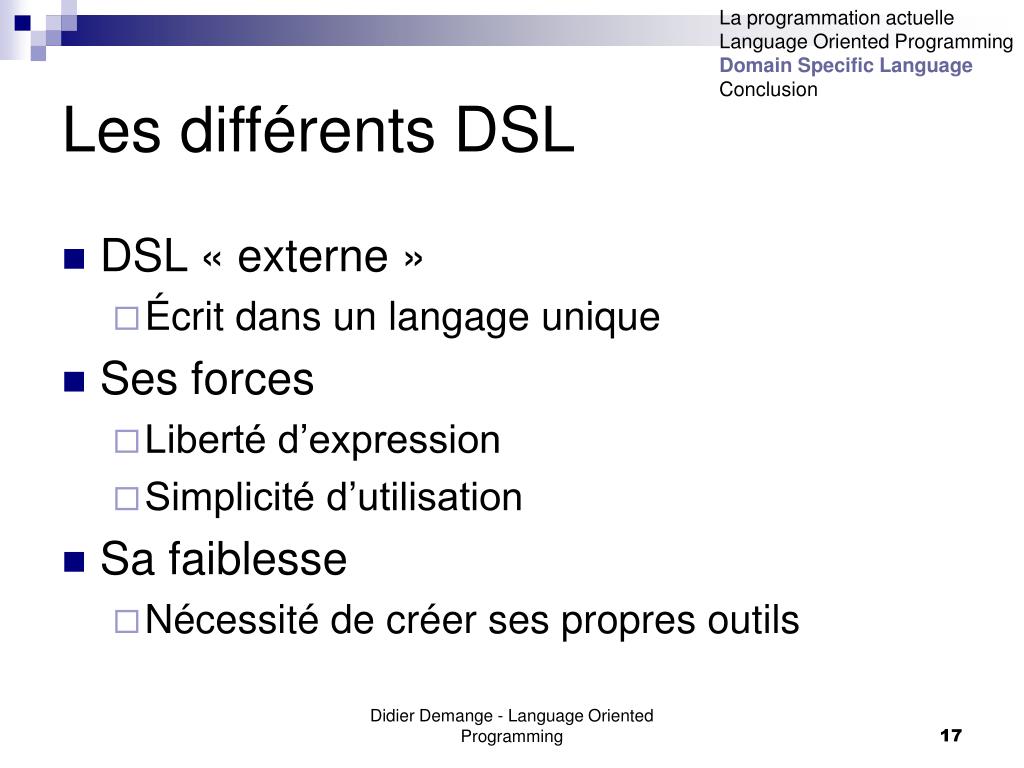 La programmation actuelle
Language Oriented Programming
Domain Specific Language
Conclusion

Les différents DSL

DSL « externe »
Écrit dans un langage unique
Ses forces
Liberté d’expression
Simplicité d’utilisation
Sa faiblesse
Nécessité de créer ses propres outils

Didier Demange - Language Oriented Programming

17